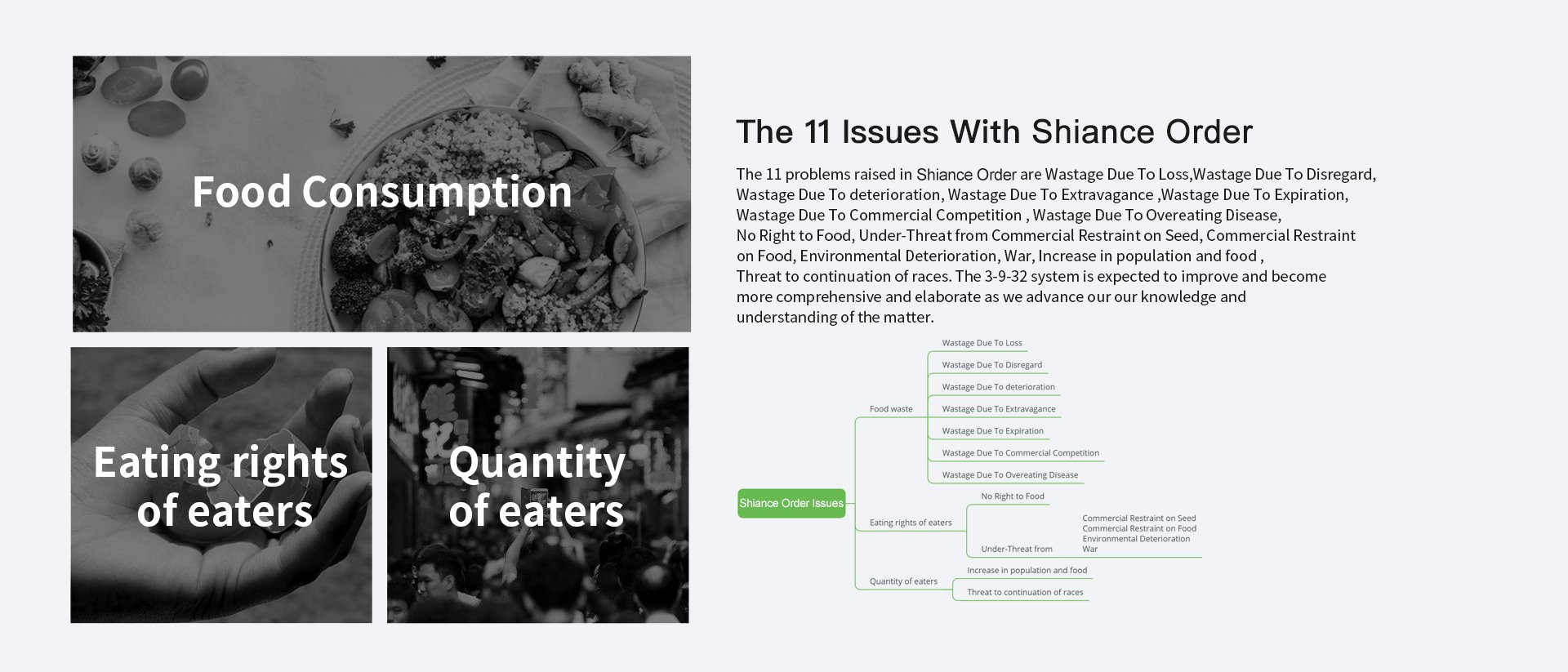 Food Consumption

Eating rights of eaters

Quantity of eaters

The 11 Issues With Shiance Order

The 11 problems raised in Shiance Order are Wastage Due To Loss,Wastage Due To Disregard, Wastage Due To deterioration, Wastage Due To Extravagance ,Wastage Due To Expiration, Wastage Due To Commercial Competition , Wastage Due To Overeating Disease, No Right to Food, Under-Threat from Commercial Restraint on Seed, Commercial Restraint on Food, Environmental Deterioration, War, Increase in population and food , Threat to continuation of races. The 3-9-32 system is expected to improve and become more comprehensive and elaborate as we advance our our knowledge and understanding of the matter.

Shiance Order Issues

Food waste

Wastage Due To Loss

Wastage Due To Disregard

Wastage Due To deterioration

Wastage Due To Extravagance

Wastage Due To Expiration

Wastage Due To Commercial Competition

Wastage Due To Overeating Disease

Eating rights of eaters

No Right to Food

Under-Threat from

Commercial Restraint on Seed
Commercial Restraint on Food
Environmental Deterioration
War

Quantity of eaters

Increase in population and food

Threat to continuation of races